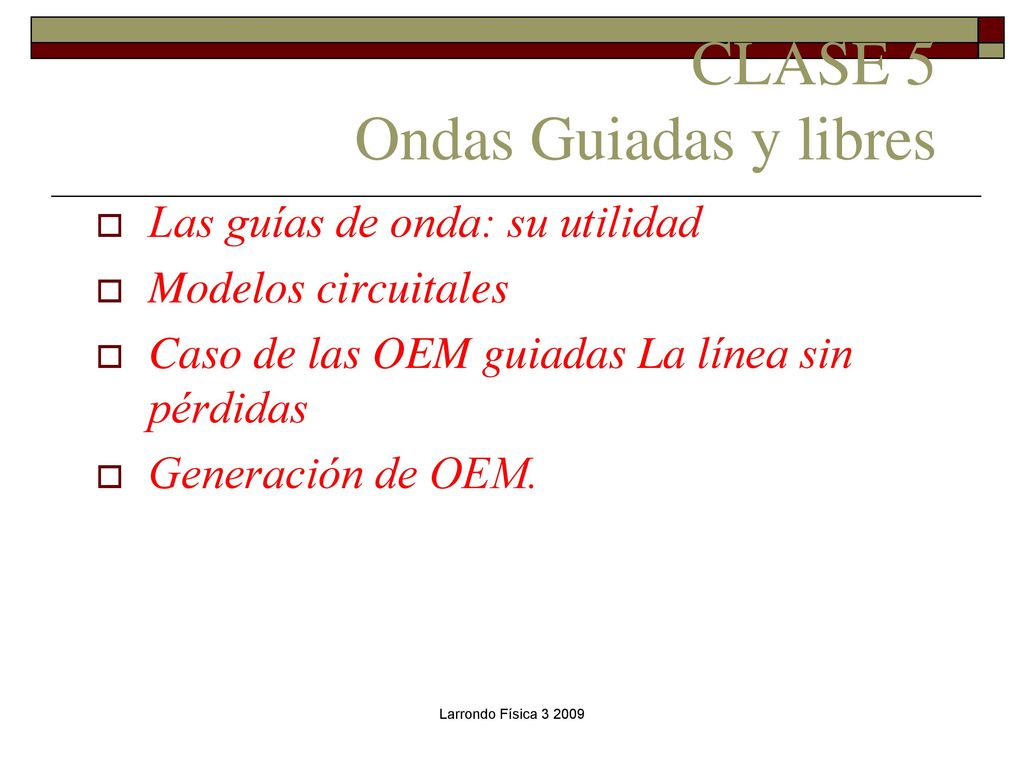 CLASE 5
Ondas Guiadas y libres

Las guías de onda: su utilidad

Modelos circuitales

Caso de las OEM guiadas La línea sin pérdidas

Generación de OEM.

Larrondo Física 3 2009